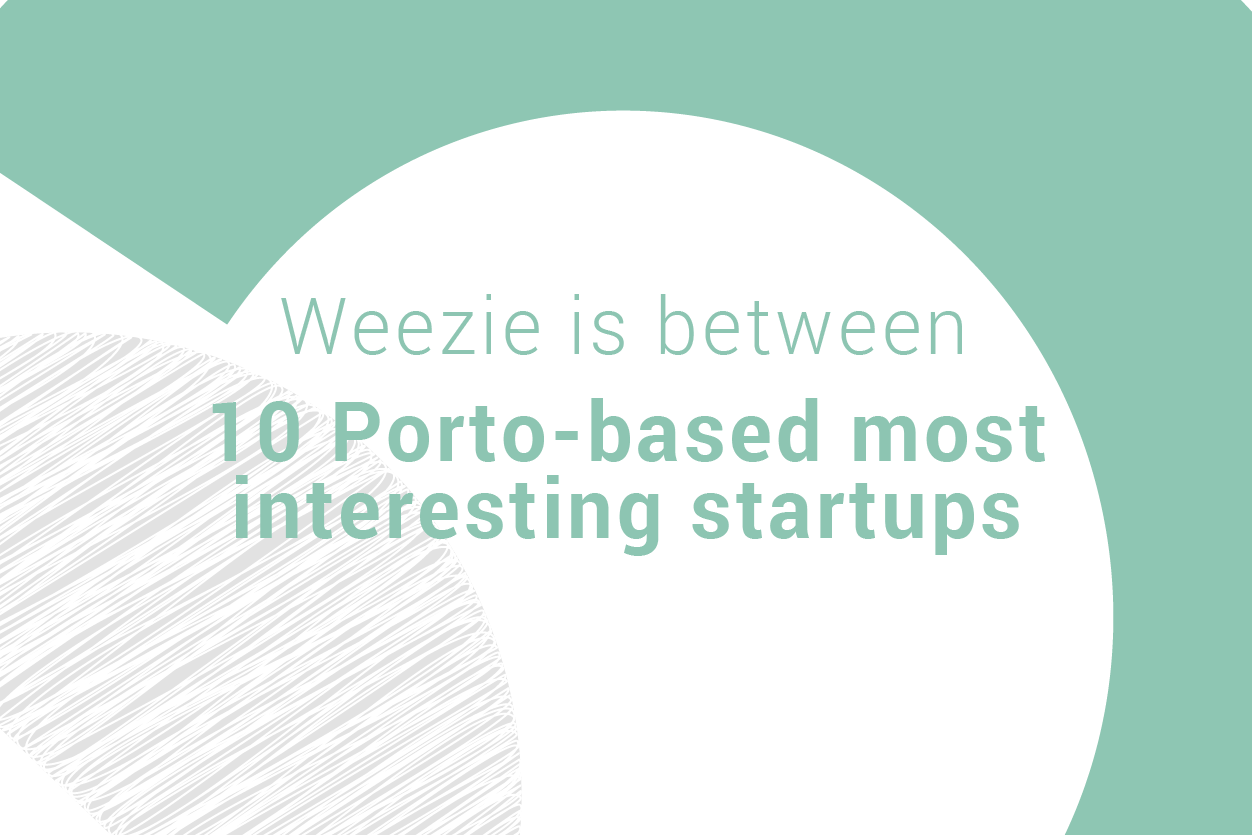 Weezie is between

10 Porto-based most interesting startups